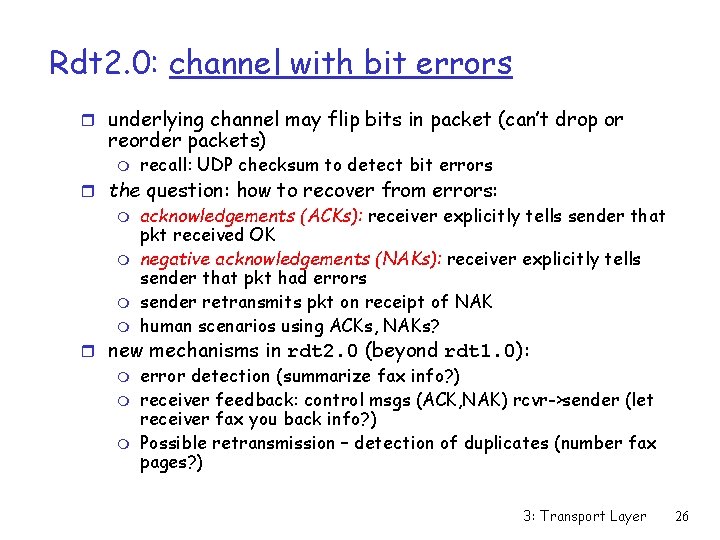 Rdt2.0: channel with bit errors

underlying channel may flip bits in packet (can't drop or reorder packets)

recall: UDP checksum to detect bit errors

the question: how to recover from errors:

acknowledgements (ACKs): receiver explicitly tells sender that pkt received OK

negative acknowledgements (NAKs): receiver explicitly tells sender that pkt had errors

sender retransmits pkt on receipt of NAK

human scenarios using ACKs, NAKs?

new mechanisms in rdt2.0 (beyond rdt1.0):

error detection (summarize fax info?)

receiver feedback: control msgs (ACK,NAK) rcvr->sender (let receiver fax you back info?)

Possible retransmission – detection of duplicates (number fax pages?)

3: Transport Layer 26